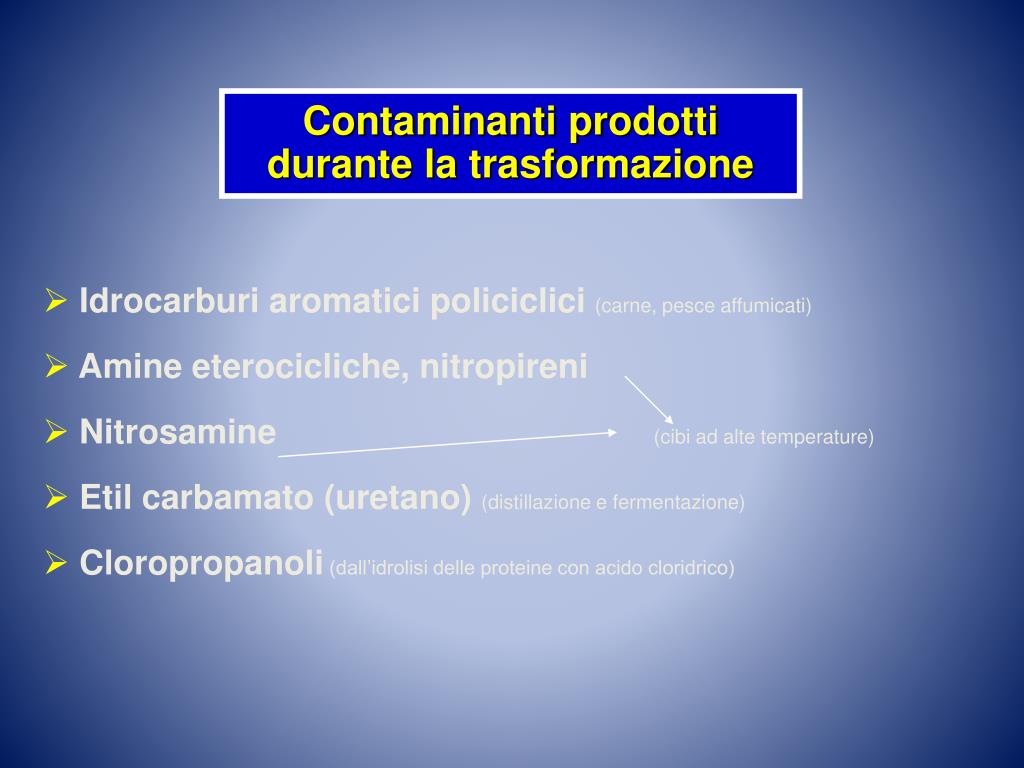 Contaminanti prodotti durante la trasformazione

➢ Idrocarburi aromatici policiclici (carne, pesce affumicati)

➢ Amine eterocicliche, nitropireni

➢ Nitrosamine (cibi ad alte temperature)

➢ Etil carbamato (uretano) (distillazione e fermentazione)

➢ Cloropropanoli (dall'idrolisi delle proteine con acido cloridrico)